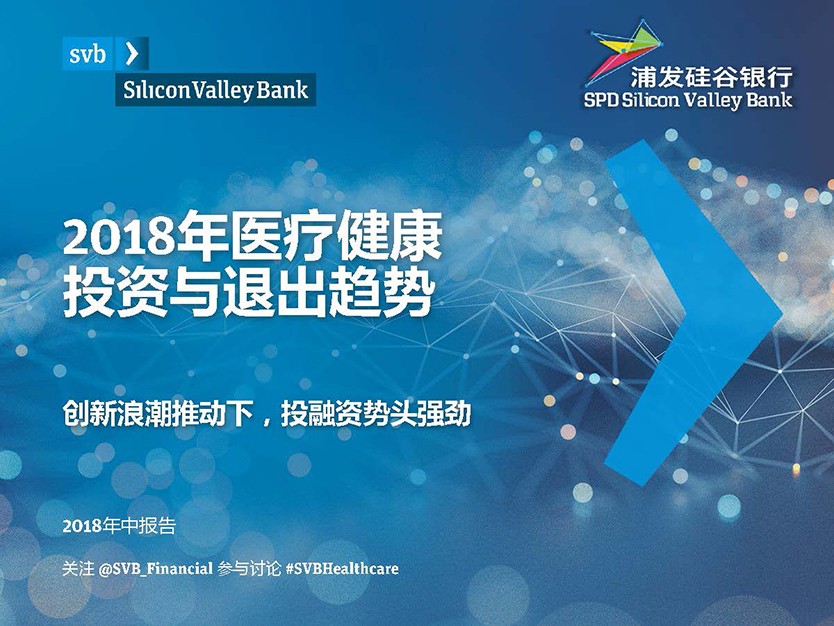 svb

Silicon Valley Bank

浦发硅谷银行
SPD Silicon Valley Bank

2018年医疗健康投资与退出趋势

创新浪潮推动下，投融资势头强劲

2018年中报告

关注 @SVB_Financial 参与讨论 #SVBHealthcare